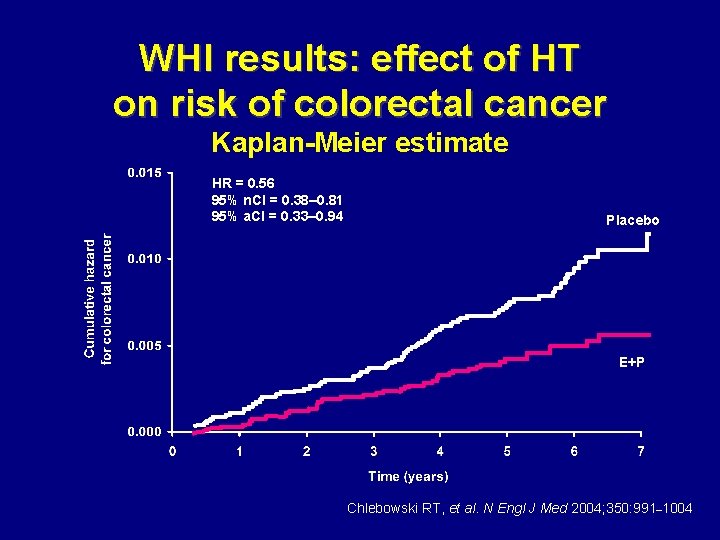 WHI results: effect of HT on risk of colorectal cancer
Kaplan-Meier estimate

HR = 0.56
95% nCI = 0.38–0.81
95% aCI = 0.33–0.94

Placebo

E+P

Cumulative hazard for colorectal cancer

0.015
0.010
0.005
0.000

0
1
2
3
4
5
6
7

Time (years)

Chlebowski RT, et al. N Engl J Med 2004;350:991–1004